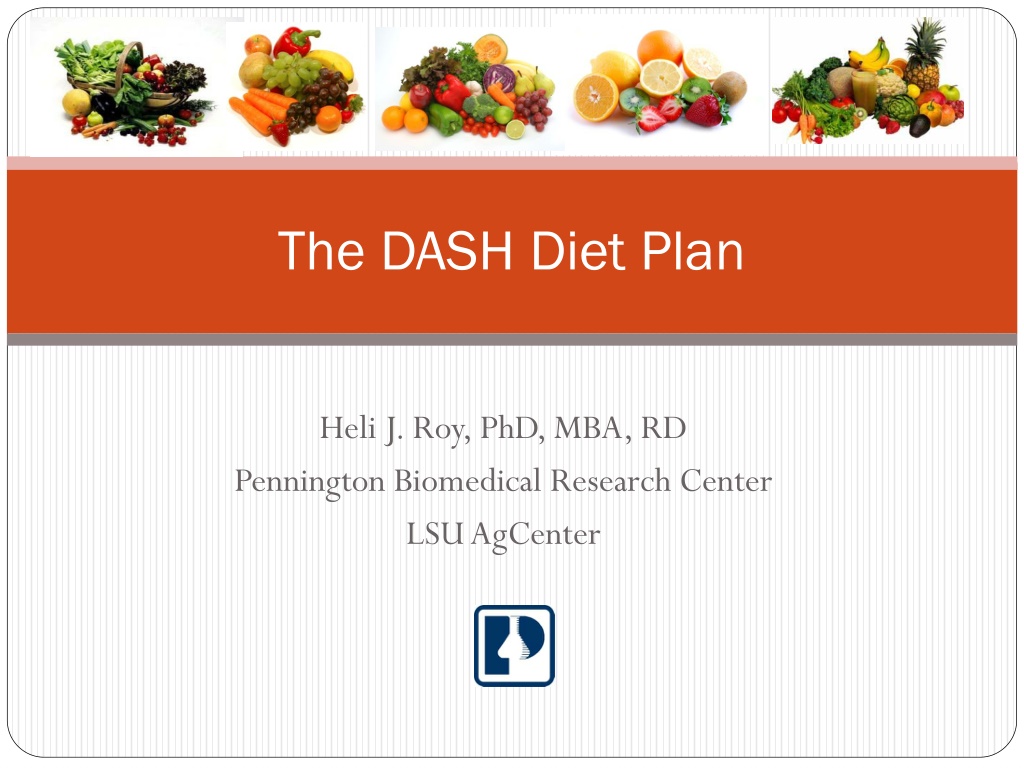 The DASH Diet Plan

Heli J. Roy, PhD, MBA, RD
Pennington Biomedical Research Center
LSU AgCenter